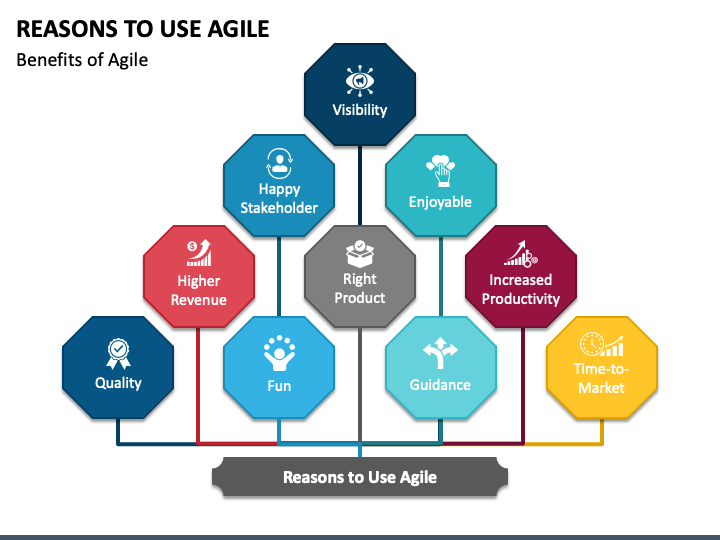 REASONS TO USE AGILE
Benefits of Agile

Visibility

Happy Stakeholder

Enjoyable

Higher Revenue

Right Product

Increased Productivity

Quality

Fun

Guidance

Time-to-Market

Reasons to Use Agile